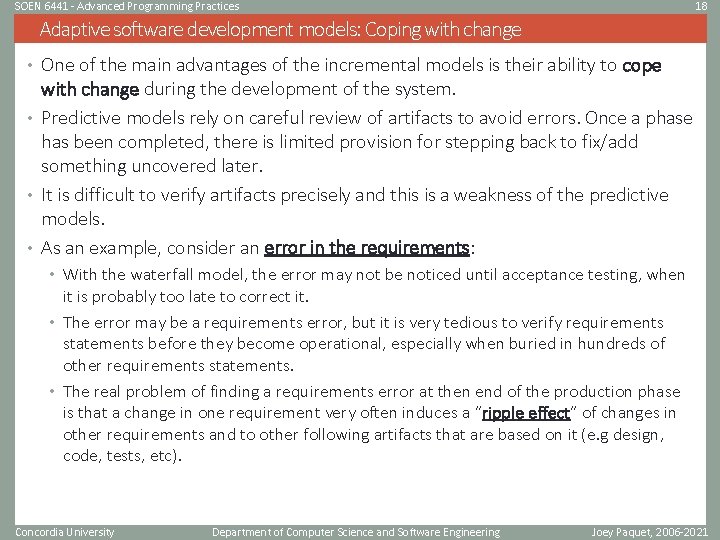 SOEN 6441 - Advanced Programming Practices

18

Adaptive software development models: Coping with change

• One of the main advantages of the incremental models is their ability to cope with change during the development of the system.

• Predictive models rely on careful review of artifacts to avoid errors. Once a phase has been completed, there is limited provision for stepping back to fix/add something uncovered later.

• It is difficult to verify artifacts precisely and this is a weakness of the predictive models.

• As an example, consider an error in the requirements:

• With the waterfall model, the error may not be noticed until acceptance testing, when it is probably too late to correct it.

• The error may be a requirements error, but it is very tedious to verify requirements statements before they become operational, especially when buried in hundreds of other requirements statements.

• The real problem of finding a requirements error at then end of the production phase is that a change in one requirement very often induces a "ripple effect" of changes in other requirements and to other following artifacts that are based on it (e.g design, code, tests, etc).

Concordia University

Department of Computer Science and Software Engineering

Joey Paquet, 2006-2021